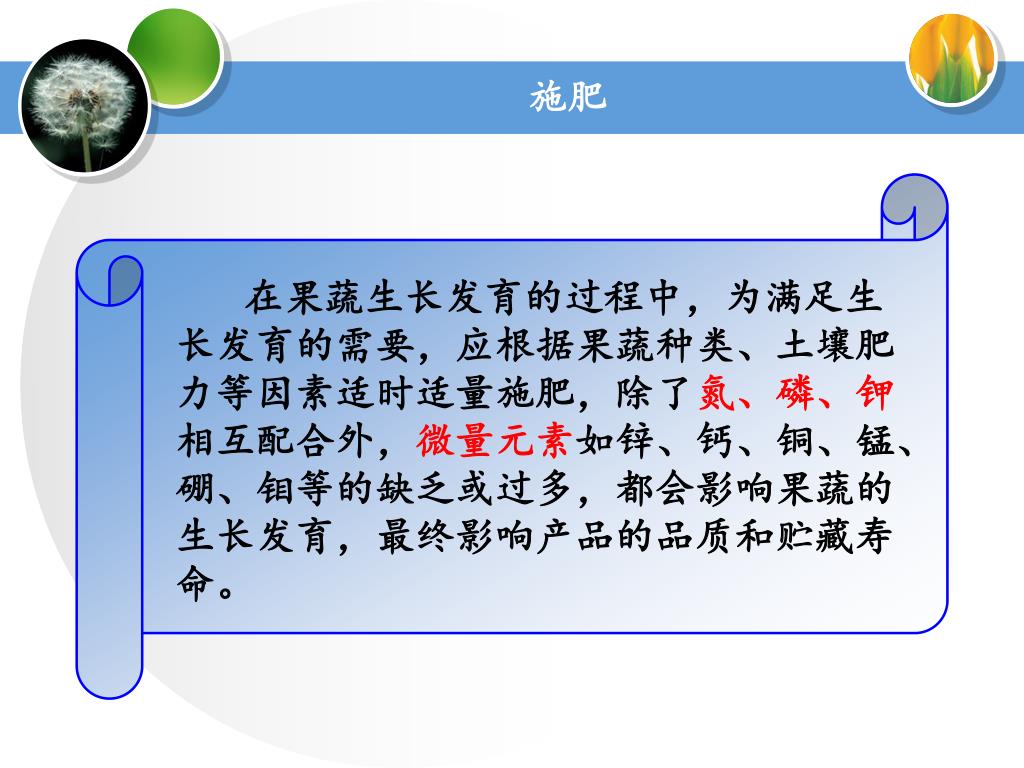 施肥

在果蔬生长发育的过程中，为满足生长发育的需要，应根据果蔬种类、土壤肥力等因素适时适量施肥，除了氮、磷、钾相互配合外，微量元素如锌、钙、铜、锰、硼、钼等的缺乏或过多，都会影响果蔬的生长发育，最终影响产品的品质和贮藏寿命。